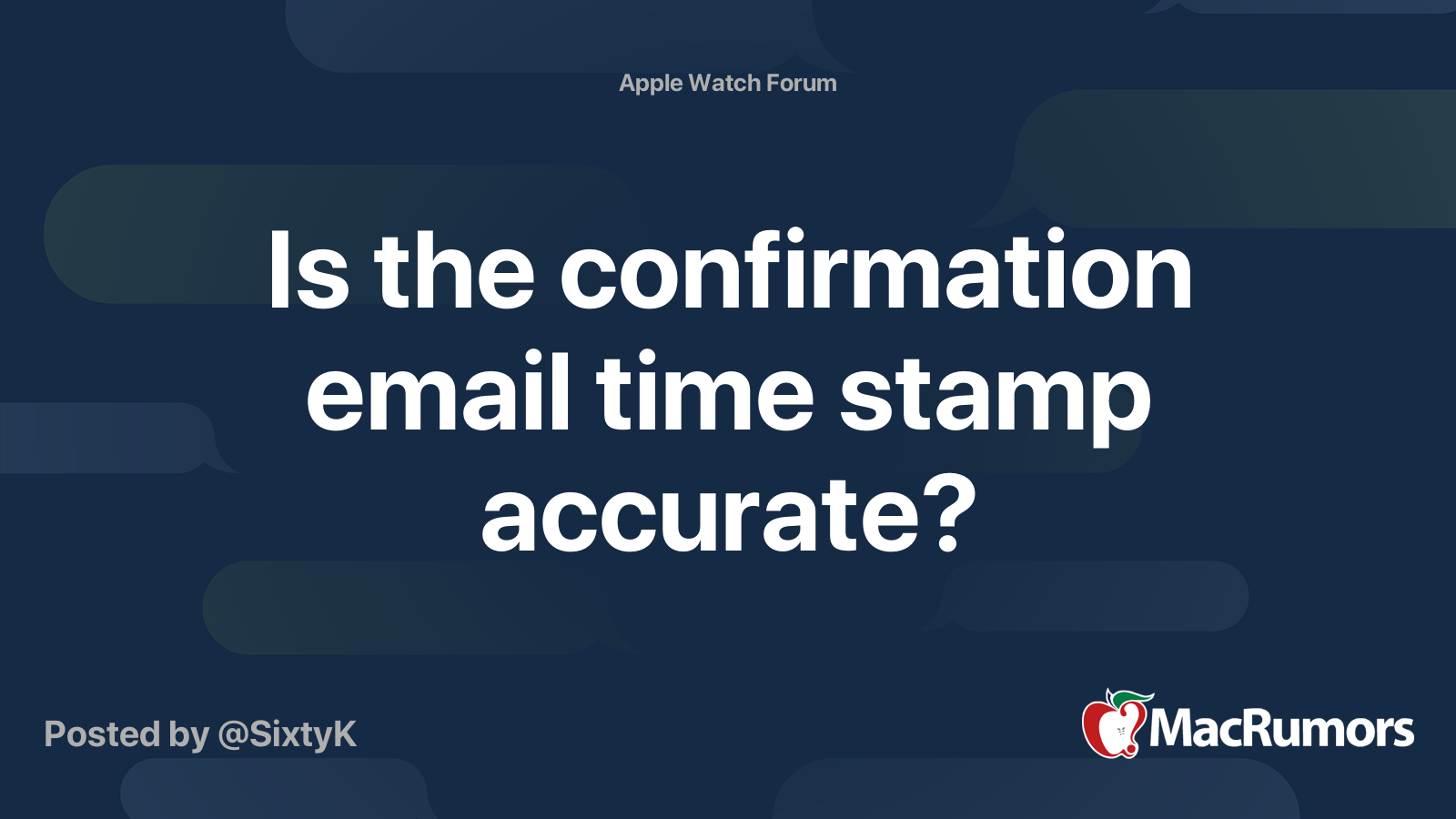 Apple Watch Forum

Is the confirmation email time stamp accurate?

Posted by @SixtyK

MacRumors